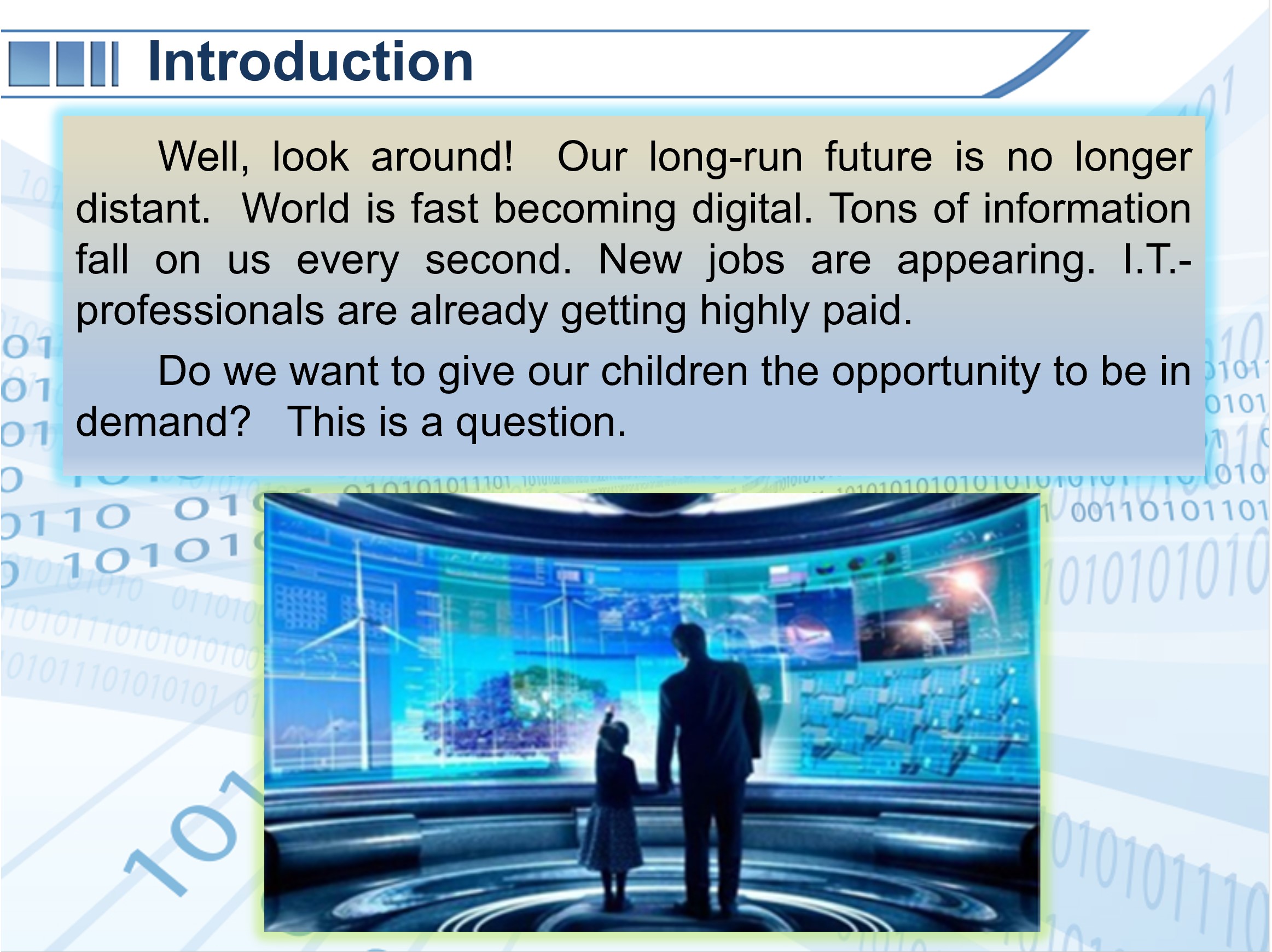 Introduction

Well, look around! Our long-run future is no longer distant. World is fast becoming digital. Tons of information fall on us every second. New jobs are appearing. I.T.-professionals are already getting highly paid.

Do we want to give our children the opportunity to be in demand? This is a question.